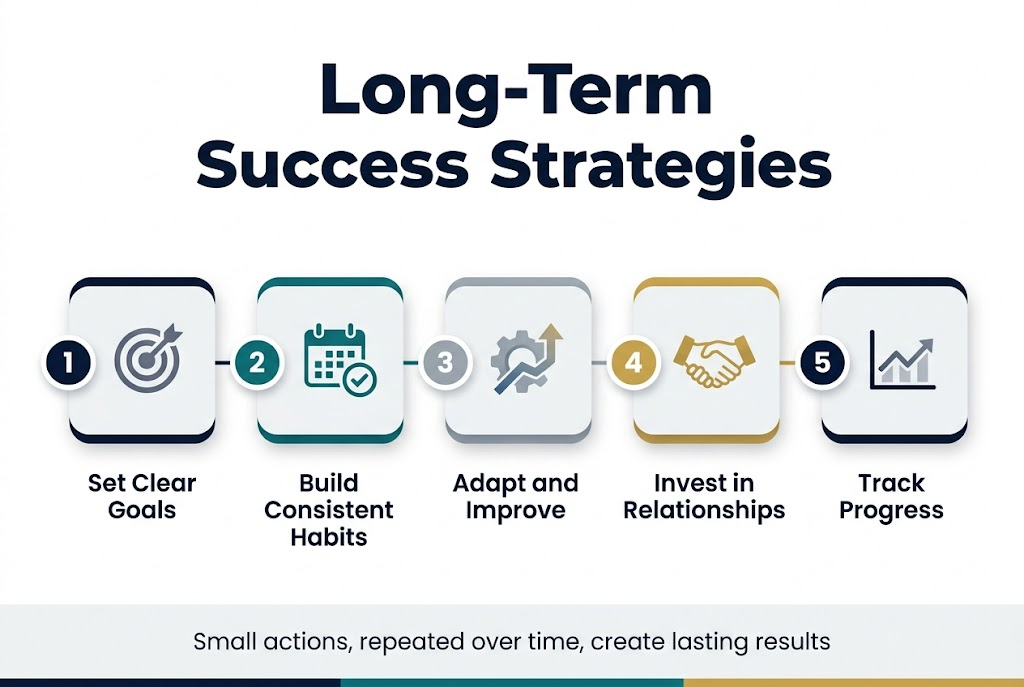 Long-Term Success Strategies

1 Set Clear Goals

2 Build Consistent Habits

3 Adapt and Improve

4 Invest in Relationships

5 Track Progress

Small actions, repeated over time, create lasting results